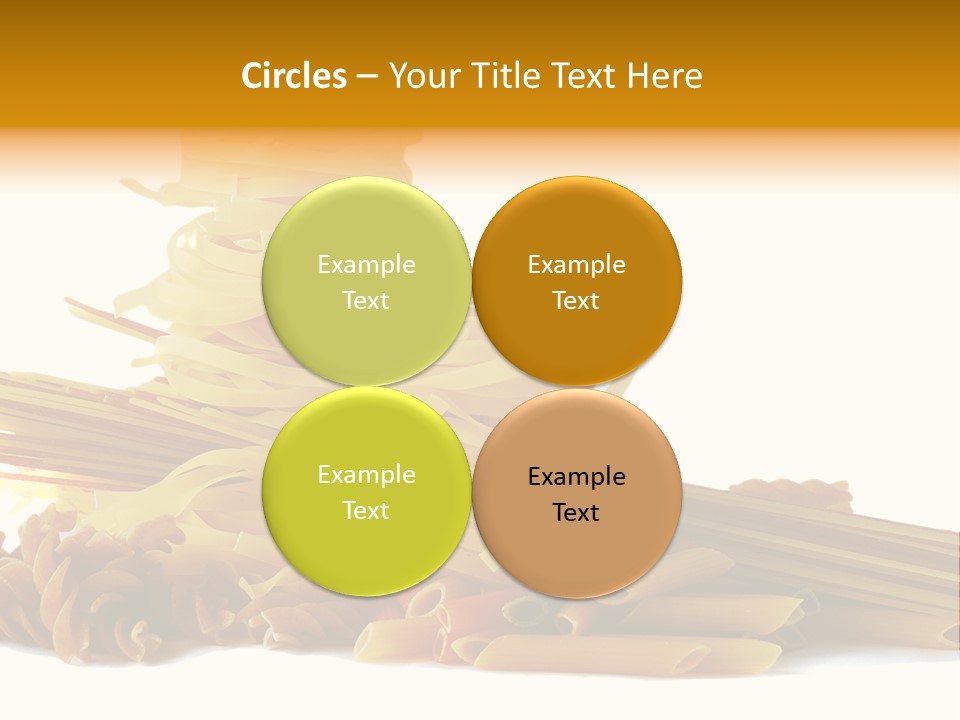 Circles – Your Title Text Here

Example Text

Example Text

Example Text

Example Text